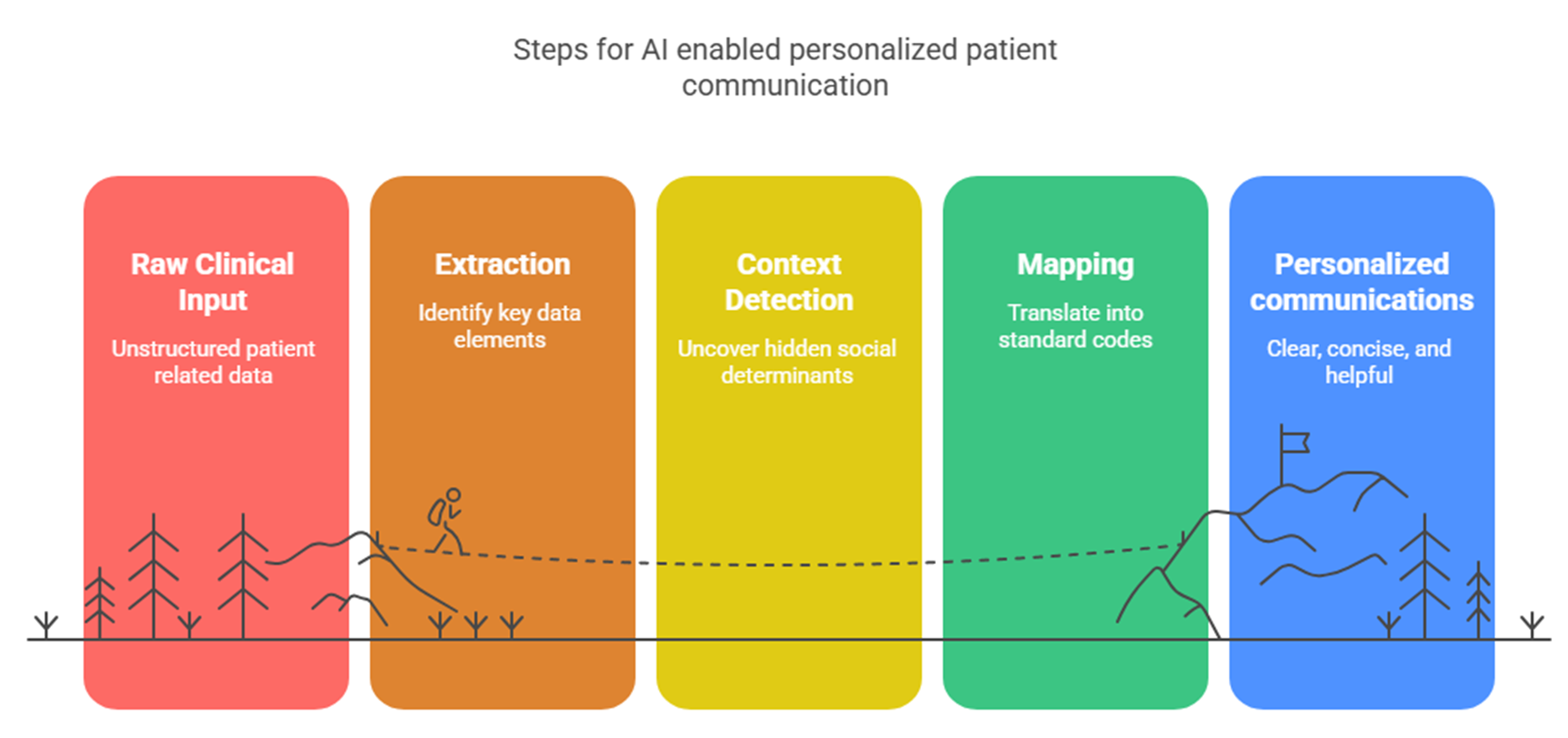 Steps for AI enabled personalized patient communication

Raw Clinical Input
Unstructured patient related data

Extraction
Identify key data elements

Context Detection
Uncover hidden social determinants

Mapping
Translate into standard codes

Personalized communications
Clear, concise, and helpful